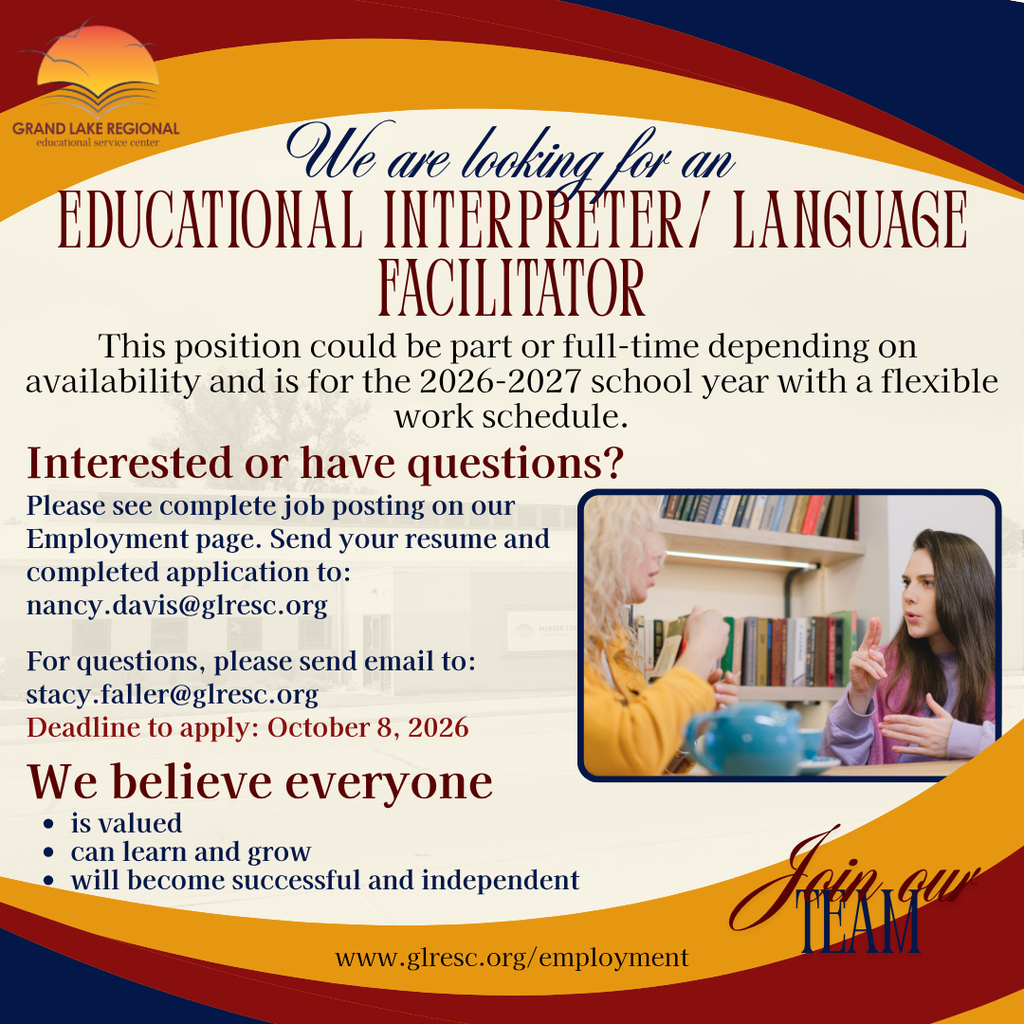 GRAND LAKE REGIONAL
educational service center

We are looking for an
EDUCATIONAL INTERPRETER/ LANGUAGE FACILITATOR

This position could be part or full-time depending on availability and is for the 2026-2027 school year with a flexible work schedule.

Interested or have questions?

Please see complete job posting on our Employment page. Send your resume and completed application to: nancy.davis@glresc.org

For questions, please send email to: stacy.faller@glresc.org
Deadline to apply: October 8, 2026

We believe everyone
• is valued
• can learn and grow
• will become successful and independent

Join our TEAM

www.glresc.org/employment